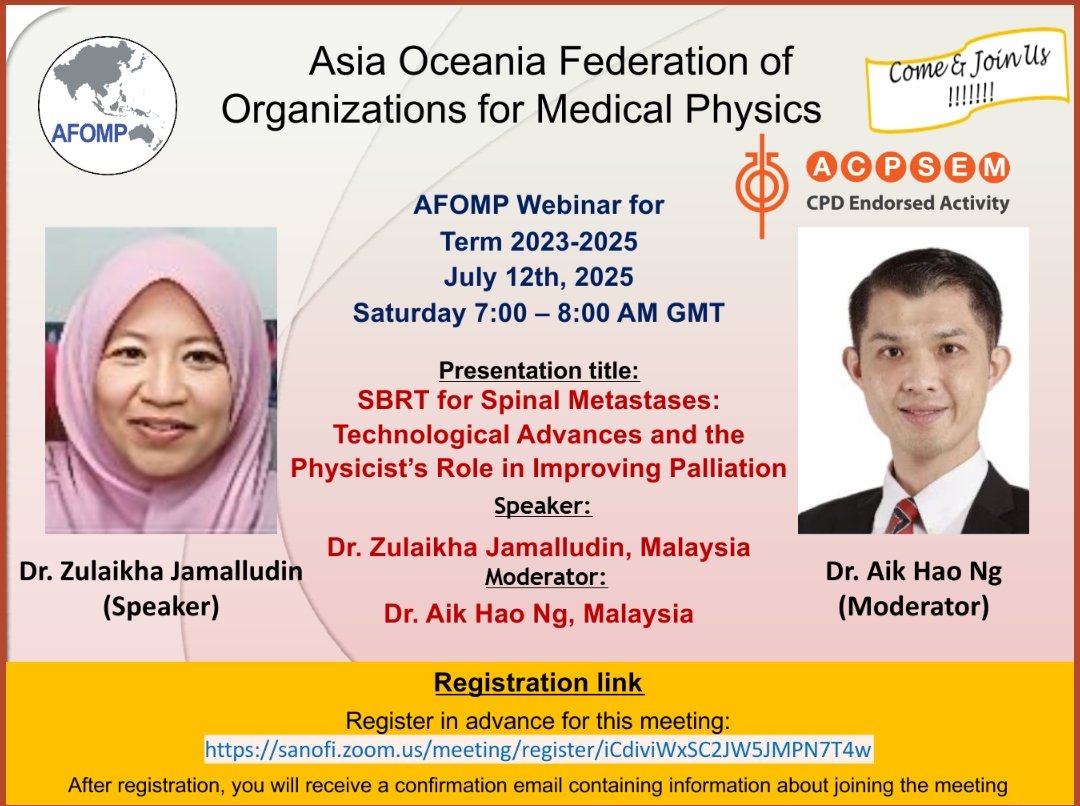 AFOMP

Asia Oceania Federation of Organizations for Medical Physics

Come & Join Us !!!!!!!

ACPSEM
CPD Endorsed Activity

AFOMP Webinar for Term 2023-2025
July 12th, 2025
Saturday 7:00 – 8:00 AM GMT

Presentation title:
SBRT for Spinal Metastases: Technological Advances and the Physicist's Role in Improving Palliation

Speaker:
Dr. Zulaikha Jamalludin, Malaysia

Moderator:
Dr. Aik Hao Ng, Malaysia

Dr. Zulaikha Jamalludin (Speaker)

Dr. Aik Hao Ng (Moderator)

Registration link

Register in advance for this meeting:
https://sanofi.zoom.us/meeting/register/iCdiviWxSC2JW5JMPN7T4w

After registration, you will receive a confirmation email containing information about joining the meeting